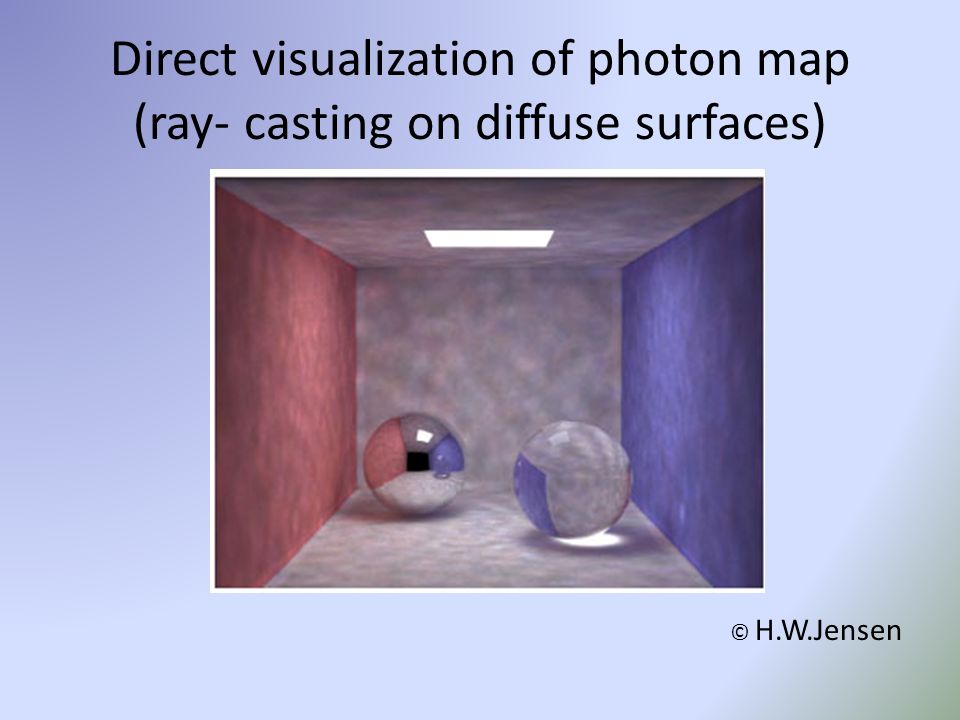 Direct visualization of photon map
(ray- casting on diffuse surfaces)

© H.W.Jensen